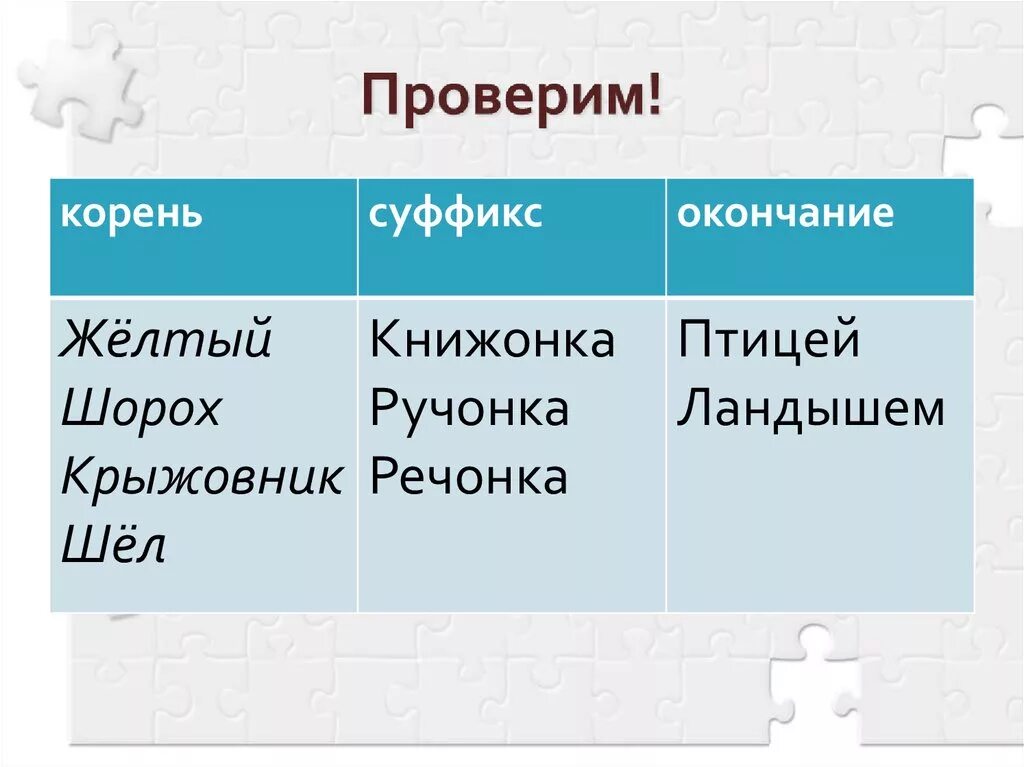 Проверим!

| корень | суффикс | окончание |
|---|---|---|
| Жёлтый Шорох Крыжовник Шёл | Книжонка Ручонка Речонка | Птицей Ландышем |